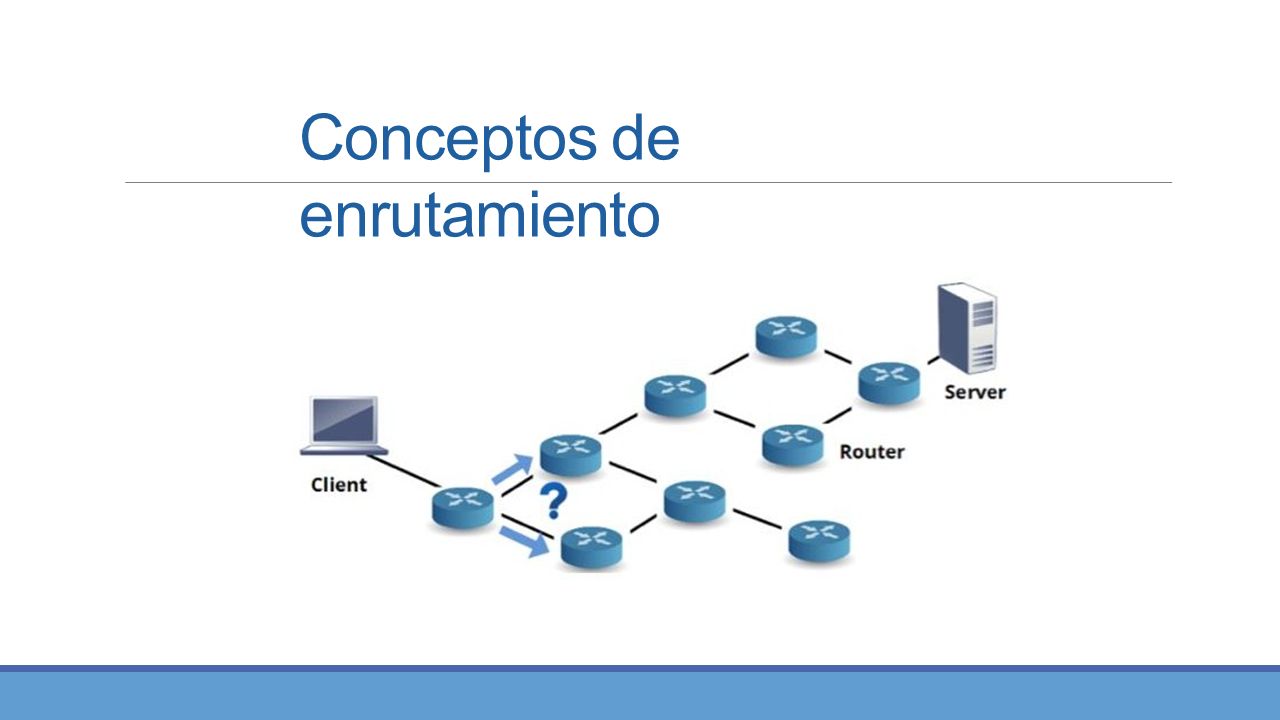 Conceptos de enrutamiento

Server

Router

Client

?